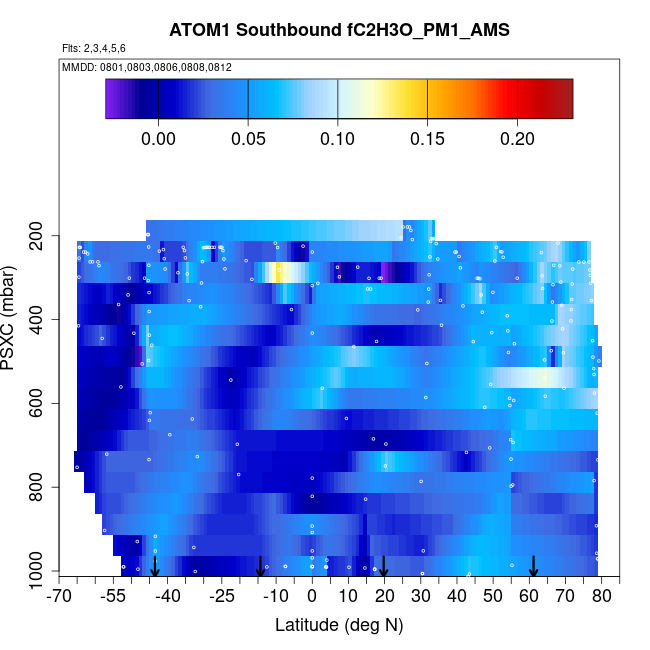 ATOM1 Southbound fC2H3O_PM1_AMS

Flts: 2,3,4,5,6

MMDD: 0801,0803,0806,0808,0812

0.00 0.05 0.10 0.15 0.20

PSXC (mbar)

200
400
600
800
1000

-70 -55 -40 -25 -10 0 10 20 30 40 50 60 70 80

Latitude (deg N)